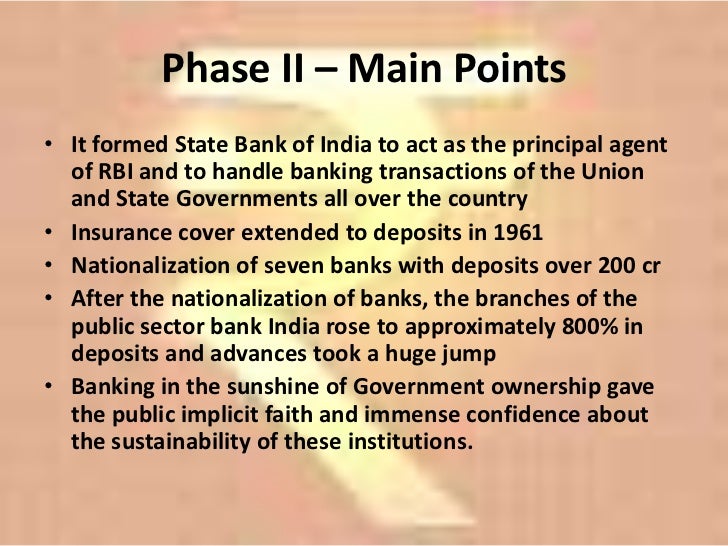 Phase II – Main Points

• It formed State Bank of India to act as the principal agent of RBI and to handle banking transactions of the Union and State Governments all over the country
• Insurance cover extended to deposits in 1961
• Nationalization of seven banks with deposits over 200 cr
• After the nationalization of banks, the branches of the public sector bank India rose to approximately 800% in deposits and advances took a huge jump
• Banking in the sunshine of Government ownership gave the public implicit faith and immense confidence about the sustainability of these institutions.